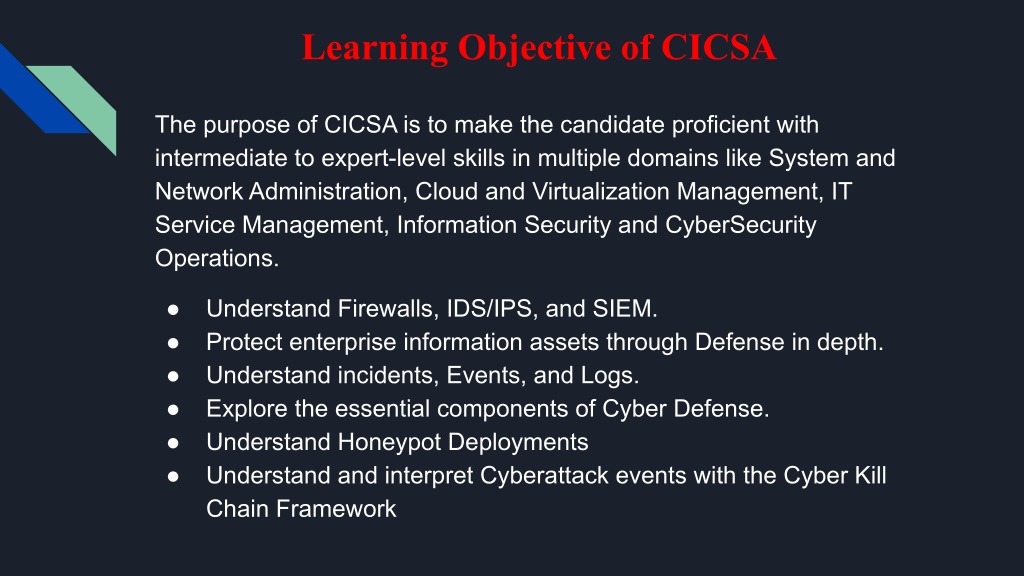 Learning Objective of CICSA

The purpose of CICSA is to make the candidate proficient with intermediate to expert-level skills in multiple domains like System and Network Administration, Cloud and Virtualization Management, IT Service Management, Information Security and CyberSecurity Operations.

● Understand Firewalls, IDS/IPS, and SIEM.
● Protect enterprise information assets through Defense in depth.
● Understand incidents, Events, and Logs.
● Explore the essential components of Cyber Defense.
● Understand Honeypot Deployments
● Understand and interpret Cyberattack events with the Cyber Kill Chain Framework